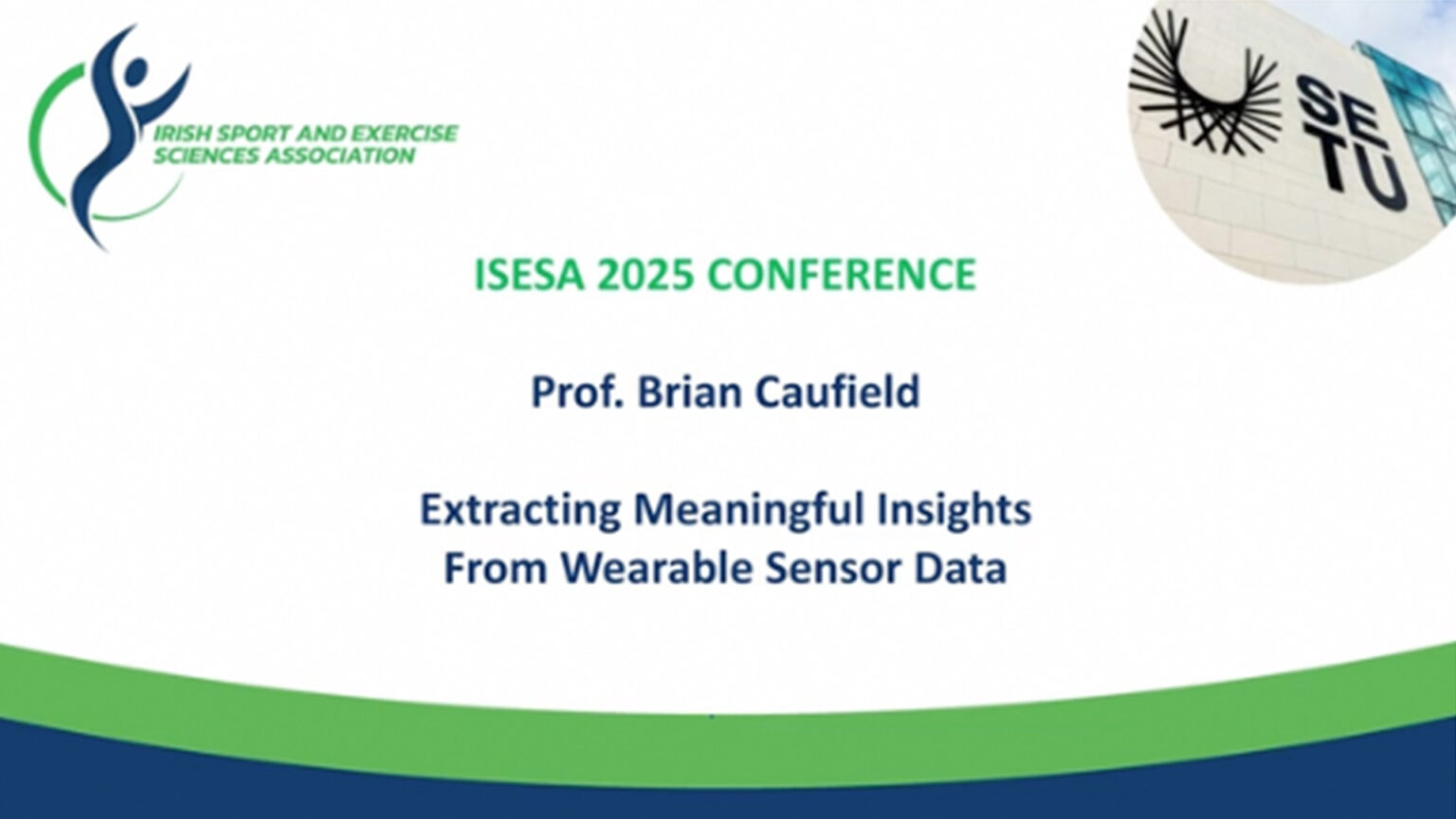 IRISH SPORT AND EXERCISE SCIENCES ASSOCIATION

SE TU

ISESA 2025 CONFERENCE

Prof. Brian Caufield

Extracting Meaningful Insights From Wearable Sensor Data